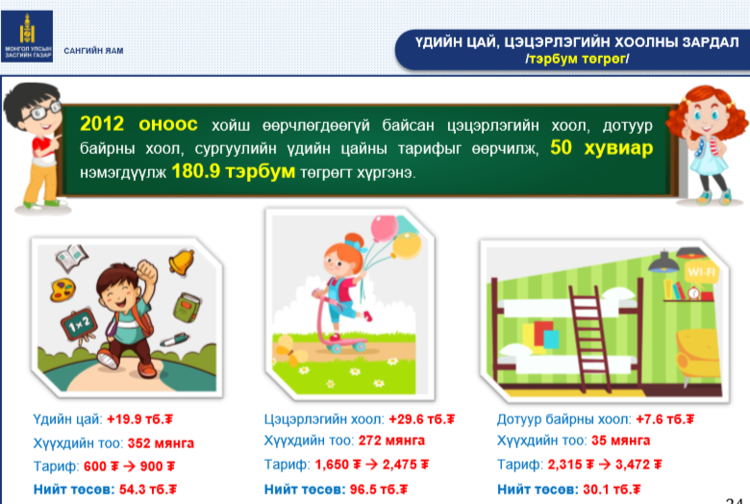 МОНГОЛ УЛСЫН ЗАСГИЙН ГАЗАР

САНГИЙН ЯАМ

ҮДИЙН ЦАЙ, ЦЭЦЭРЛЭГИЙН ХООЛНЫ ЗАРДАЛ /тэрбум төгрөг/

2012 оноос хойш өөрчлөгдөөгүй байсан цэцэрлэгийн хоол, дотуур байрны хоол, сургуулийн үдийн цайны тарифыг өөрчилж, 50 хувиар нэмэгдүүлж 180.9 тэрбум төгрөгт хүргэнэ.

1×2

WI-FI

Үдийн цай: +19.9 тб.₮
Хүүхдийн тоо: 352 мянга
Тариф: 600 ₮ → 900 ₮
Нийт төсөв: 54.3 тб.₮

Цэцэрлэгийн хоол: +29.6 тб.₮
Хүүхдийн тоо: 272 мянга
Тариф: 1,650 ₮ → 2,475 ₮
Нийт төсөв: 96.5 тб.₮

Дотуур байрны хоол: +7.6 тб.₮
Хүүхдийн тоо: 35 мянга
Тариф: 2,315 ₮ → 3,472 ₮
Нийт төсөв: 30.1 тб.₮

24